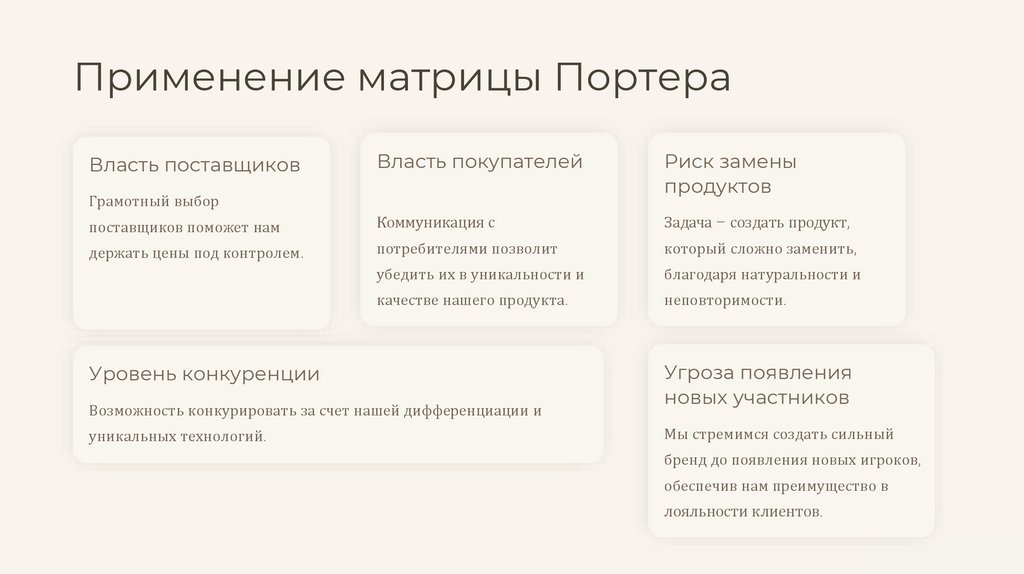 Применение матрицы Портера

Власть поставщиков

Грамотный выбор поставщиков поможет нам держать цены под контролем.

Власть покупателей

Коммуникация с потребителями позволит убедить их в уникальности и качестве нашего продукта.

Риск замены продуктов

Задача – создать продукт, который сложно заменить, благодаря натуральности и неповторимости.

Уровень конкуренции

Возможность конкурировать за счет нашей дифференциации и уникальных технологий.

Угроза появления новых участников

Мы стремимся создать сильный бренд до появления новых игроков, обеспечив нам преимущество в лояльности клиентов.